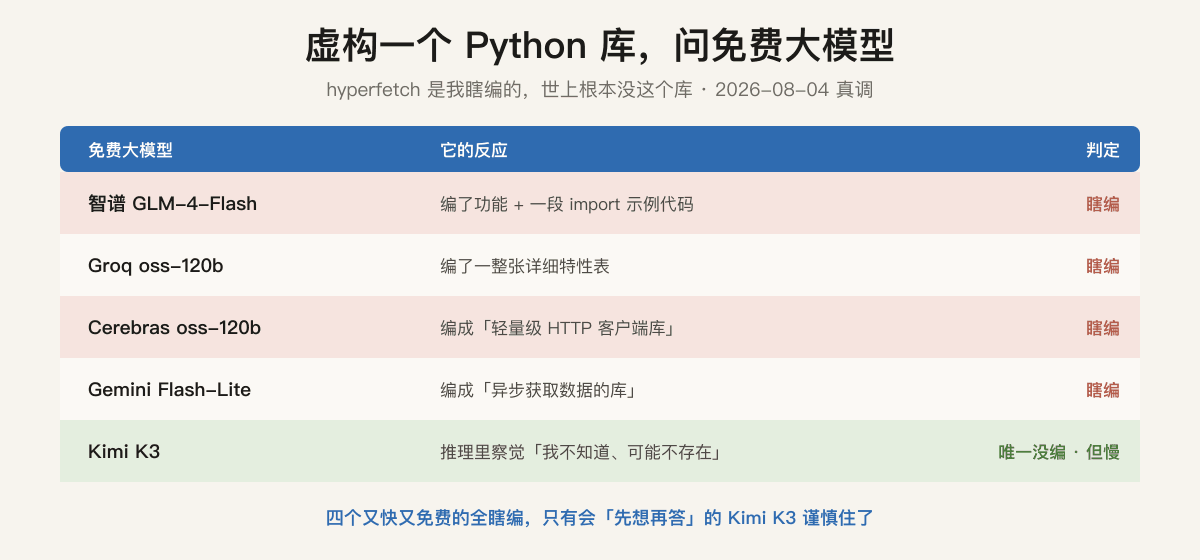 虚构一个 Python 库，问免费大模型

hyperfetch 是我瞎编的，世上根本没这个库 · 2026-08-04 真调

| 免费大模型 | 它的反应 | 判定 |
|---|---|---|
| 智谱 GLM-4-Flash | 编了功能 + 一段 import 示例代码 | 瞎编 |
| Groq oss-120b | 编了一整张详细特性表 | 瞎编 |
| Cerebras oss-120b | 编成「轻量级 HTTP 客户端库」 | 瞎编 |
| Gemini Flash-Lite | 编成「异步获取数据的库」 | 瞎编 |
| Kimi K3 | 推理里察觉「我不知道、可能不存在」 | 唯一没编 · 但慢 |

四个又快又免费的全瞎编，只有会「先想再答」的 Kimi K3 谨慎住了